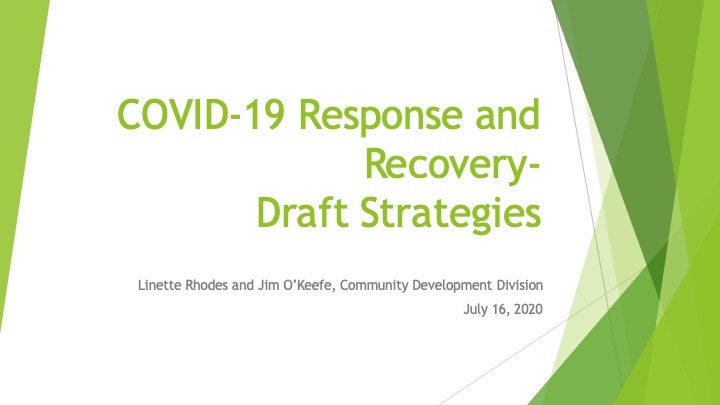 COVID-19 Response and Recovery-
Draft Strategies

Linette Rhodes and Jim O'Keefe, Community Development Division
July 16, 2020